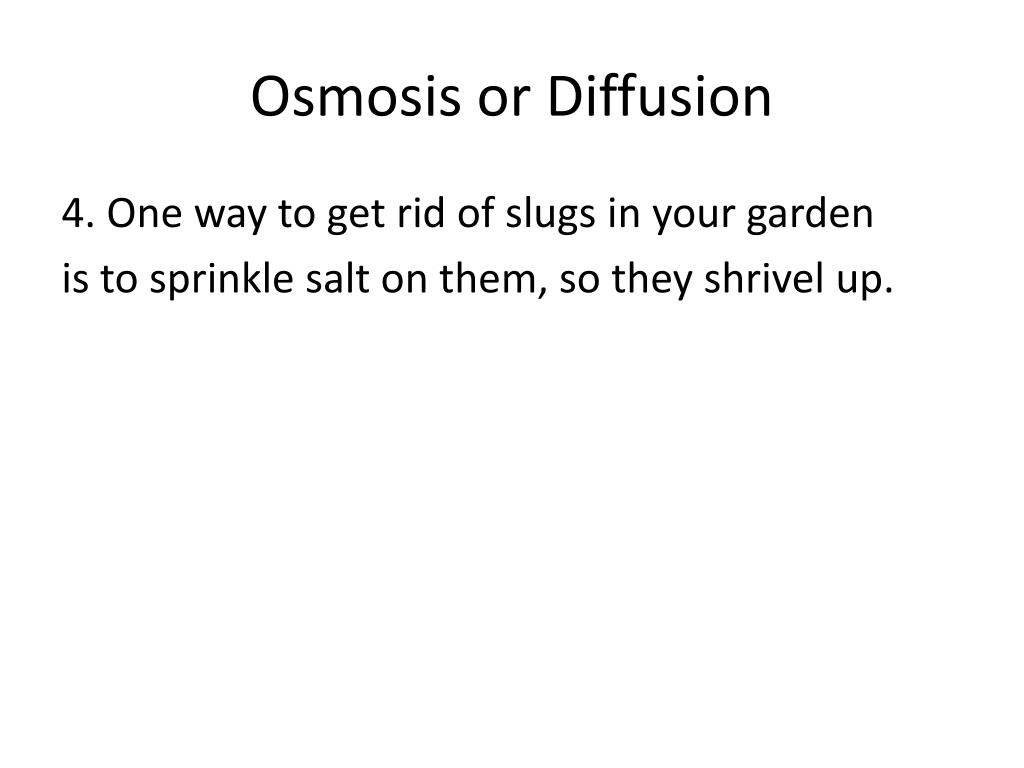 Osmosis or Diffusion

4. One way to get rid of slugs in your garden is to sprinkle salt on them, so they shrivel up.